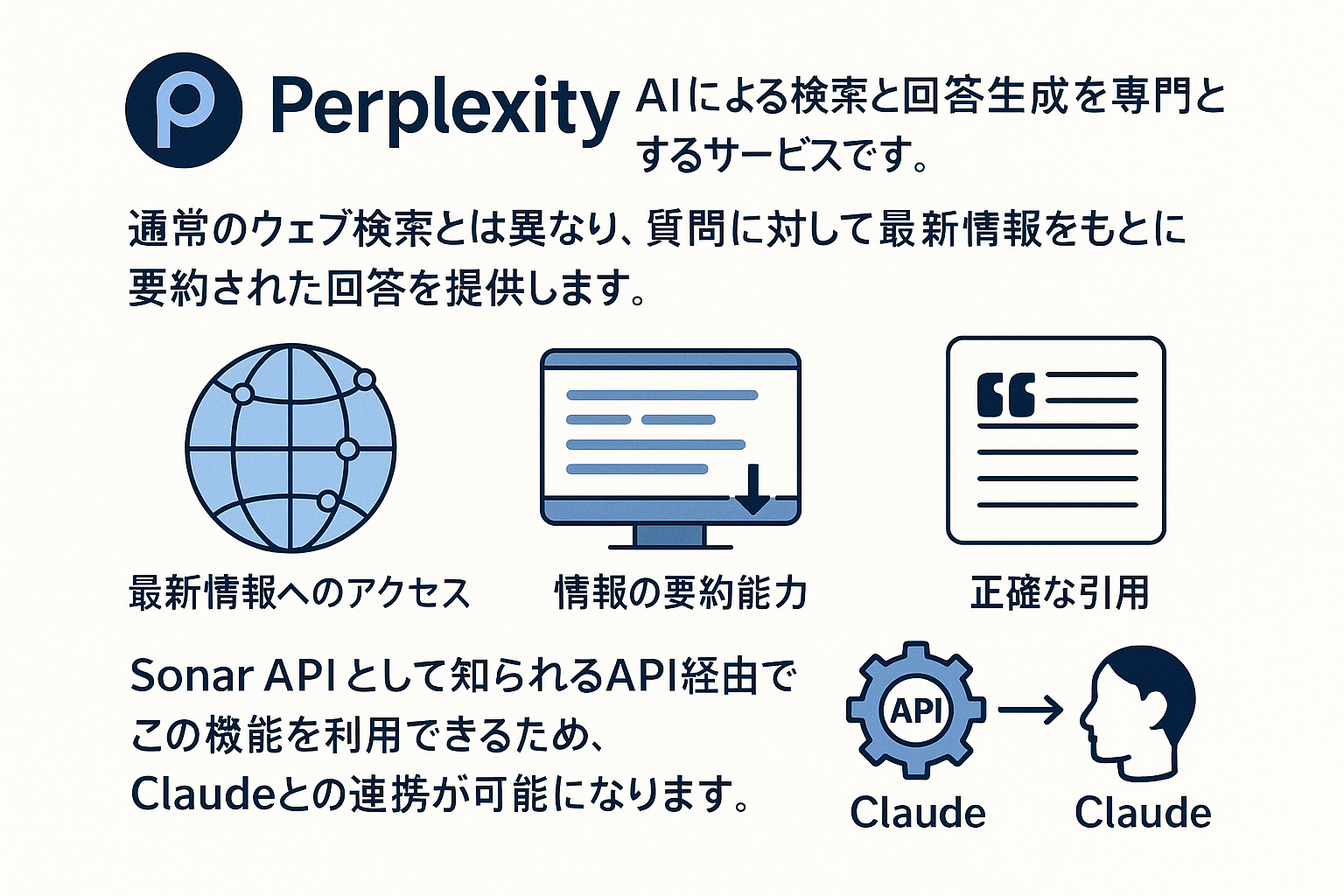 Perplexity AIによる検索と回答生成を専門とするサービスです。

通常のウェブ検索とは異なり、質問に対して最新情報をもとに要約された回答を提供します。

最新情報へのアクセス

情報の要約能力

正確な引用

Sonar APIとして知られるAPI経由でこの機能を利用できるため、Claudeとの連携が可能になります。

API

Claude

Claude